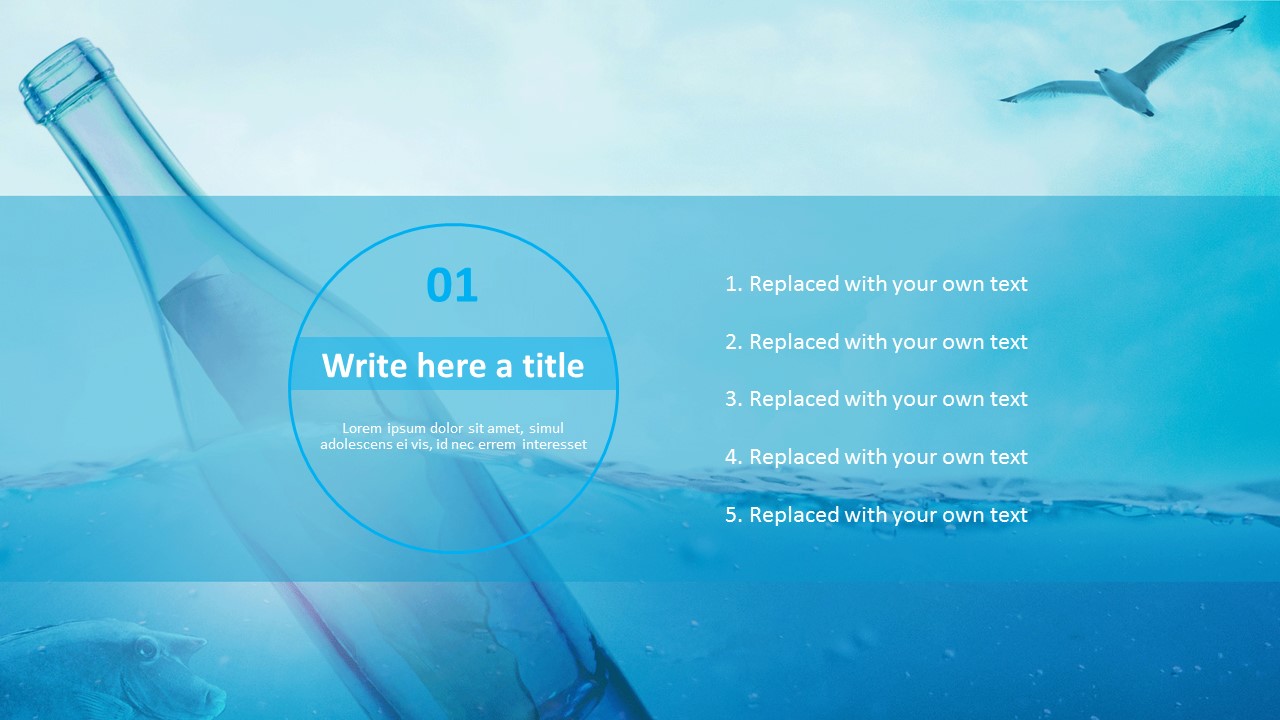 01

Write here a title

Lorem ipsum dolor sit amet, simul adolescens ei vis, id nec errem interesset

1. Replaced with your own text
2. Replaced with your own text
3. Replaced with your own text
4. Replaced with your own text
5. Replaced with your own text